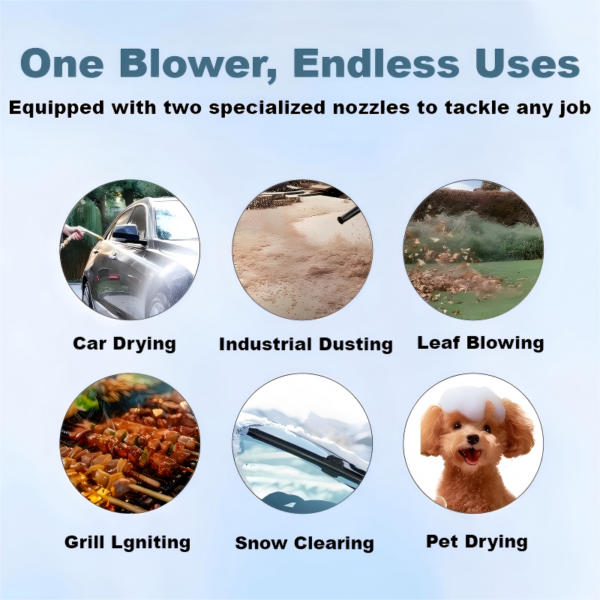 One Blower, Endless Uses

Equipped with two specialized nozzles to tackle any job

Car Drying

Industrial Dusting

Leaf Blowing

Grill Lgniting

Snow Clearing

Pet Drying